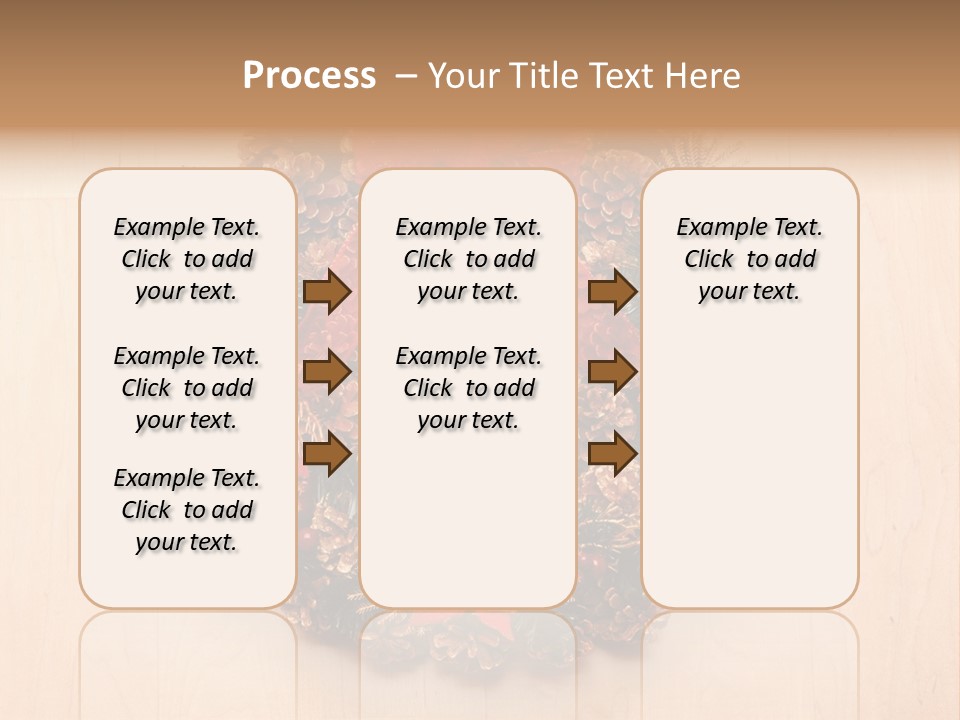 Process – Your Title Text Here

Example Text. Click to add your text.

Example Text. Click to add your text.

Example Text. Click to add your text.

Example Text. Click to add your text.

Example Text. Click to add your text.

Example Text. Click to add your text.